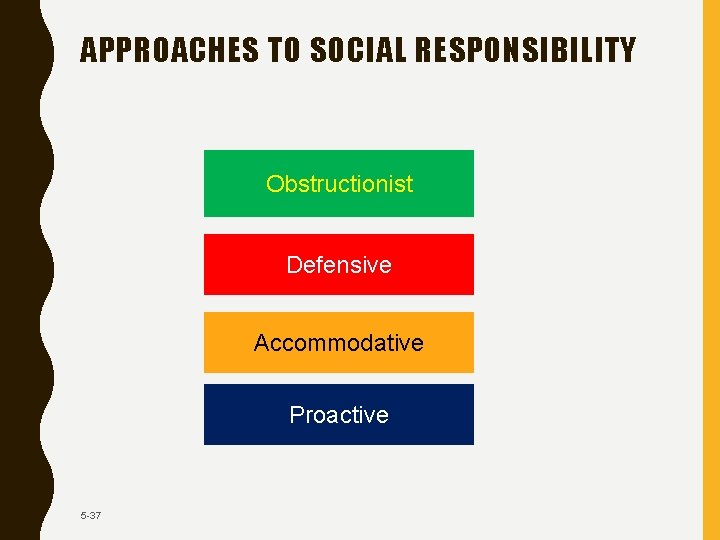 APPROACHES TO SOCIAL RESPONSIBILITY

Obstructionist

Defensive

Accommodative

Proactive

5-37